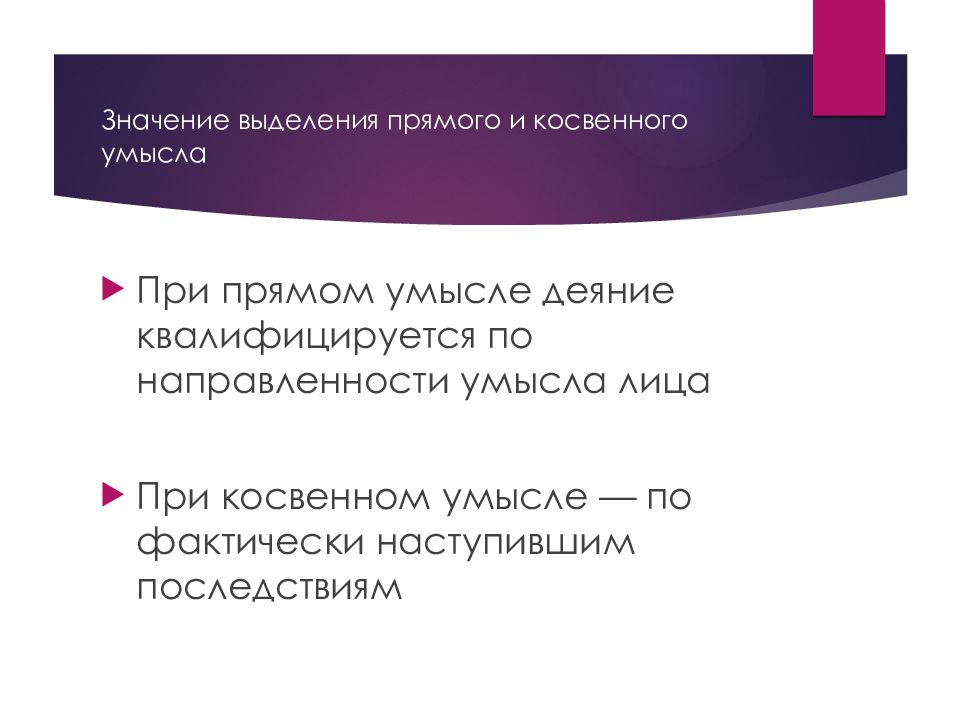 Значение выделения прямого и косвенного умысла

При прямом умысле деяние квалифицируется по направленности умысла лица

При косвенном умысле — по фактически наступившим последствиям